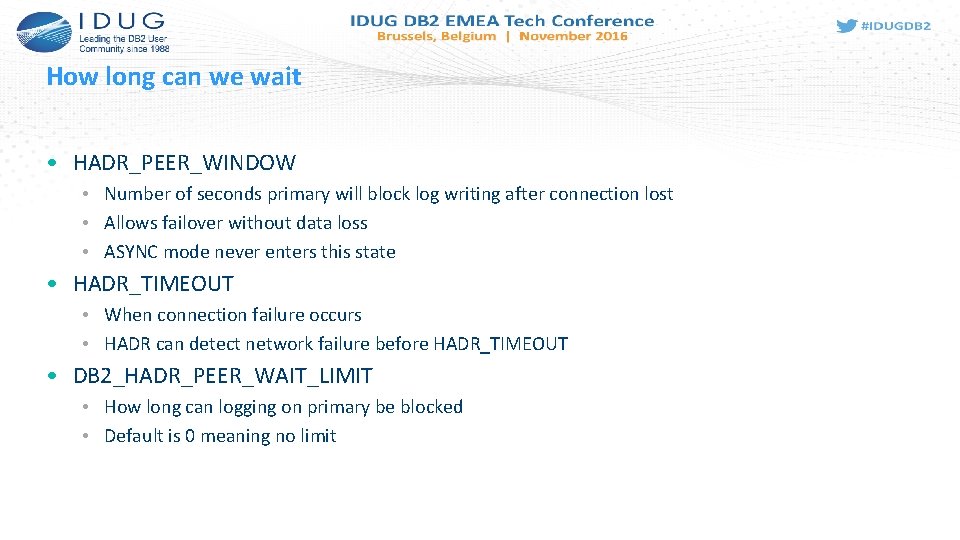 IDUG
Leading the DB2 User Community since 1988

IDUG DB2 EMEA Tech Conference
Brussels, Belgium | November 2016

#IDUGDB2

How long can we wait

• HADR_PEER_WINDOW
• Number of seconds primary will block log writing after connection lost
• Allows failover without data loss
• ASYNC mode never enters this state
• HADR_TIMEOUT
• When connection failure occurs
• HADR can detect network failure before HADR_TIMEOUT
• DB2_HADR_PEER_WAIT_LIMIT
• How long can logging on primary be blocked
• Default is 0 meaning no limit